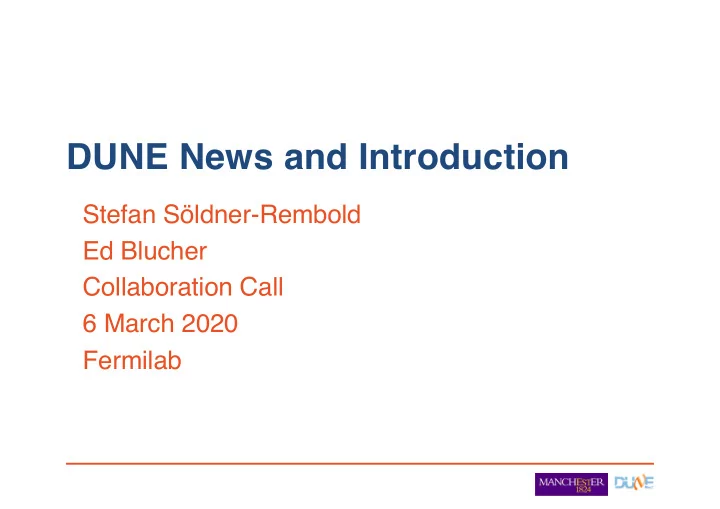 DUNE News and Introduction

Stefan Söldner-Rembold
Ed Blucher
Collaboration Call
6 March 2020
Fermilab

MANCHESTER 1824 DUNE